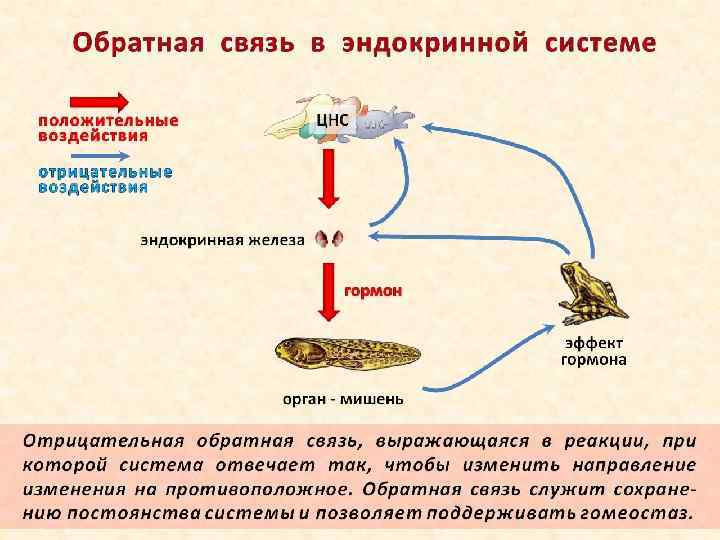 Обратная связь в эндокринной системе

положительные воздействия

отрицательные воздействия

ЦНС

эндокринная железа

гормон

орган - мишень

эффект гормона

Отрицательная обратная связь, выражающаяся в реакции, при которой система отвечает так, чтобы изменить направление изменения на противоположное. Обратная связь служит сохранению постоянства системы и позволяет поддерживать гомеостаз.